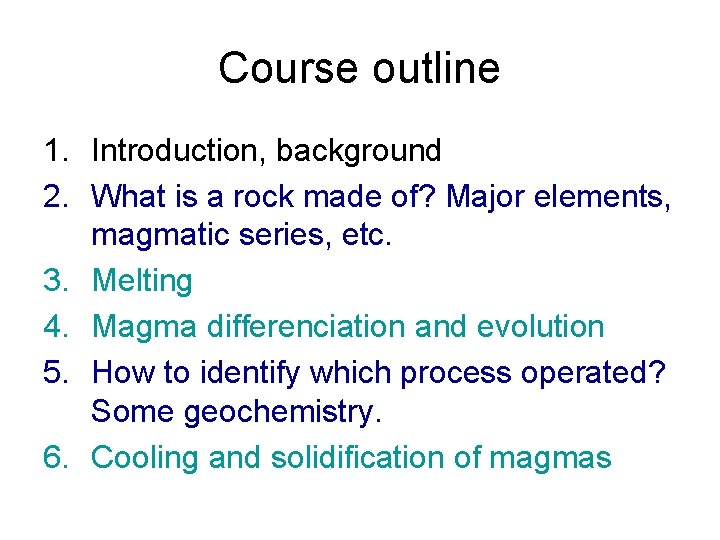 Course outline

1. Introduction, background
2. What is a rock made of? Major elements, magmatic series, etc.
3. Melting
4. Magma differenciation and evolution
5. How to identify which process operated? Some geochemistry.
6. Cooling and solidification of magmas